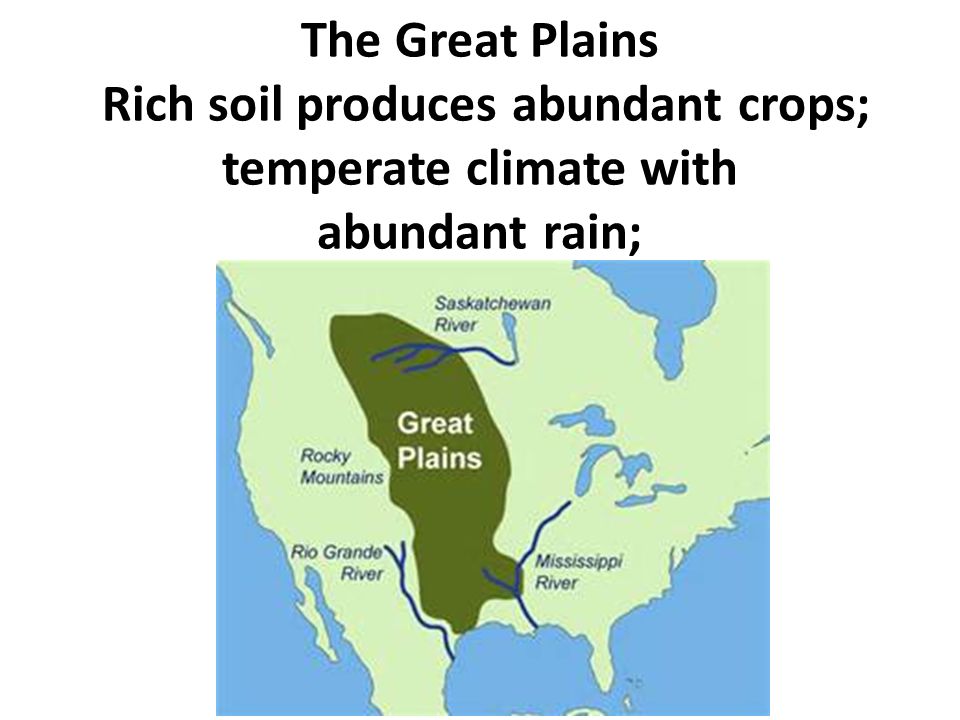 The Great Plains
Rich soil produces abundant crops; temperate climate with abundant rain;

Saskatchewan River

Great Plains

Rocky Mountains

Rio Grande River

Mississippi River